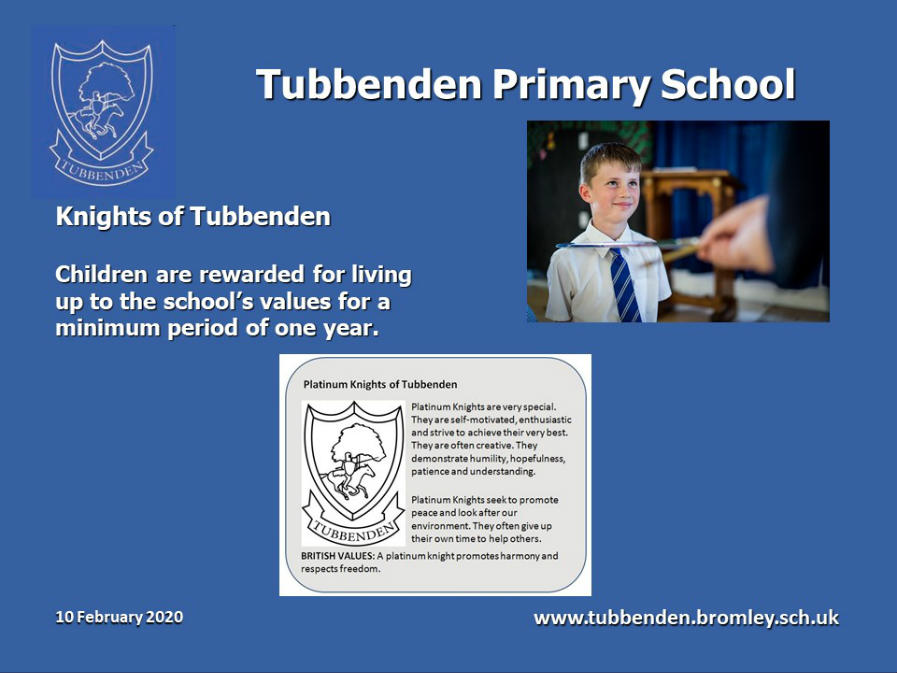 TUBBENDEN

Tubbenden Primary School

Knights of Tubbenden

Children are rewarded for living up to the school's values for a minimum period of one year.

Platinum Knights of Tubbenden

TUBBENDEN

Platinum Knights are very special. They are self-motivated, enthusiastic and strive to achieve their very best. They are often creative. They demonstrate humility, hopefulness, patience and understanding.

Platinum Knights seek to promote peace and look after our environment. They often give up their own time to help others.

BRITISH VALUES: A platinum knight promotes harmony and respects freedom.

10 February 2020

www.tubbenden.bromley.sch.uk